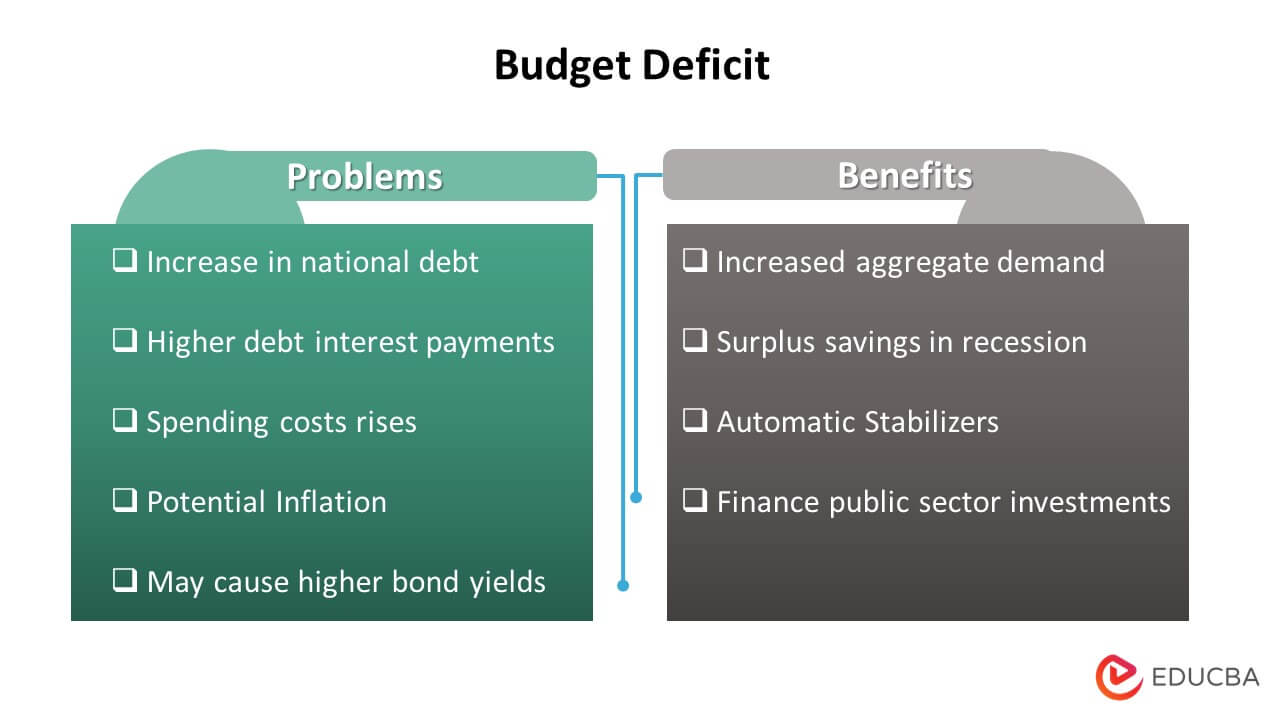 Budget Deficit

Problems

❑ Increase in national debt

❑ Higher debt interest payments

❑ Spending costs rises

❑ Potential Inflation

❑ May cause higher bond yields

Benefits

❑ Increased aggregate demand

❑ Surplus savings in recession

❑ Automatic Stabilizers

❑ Finance public sector investments

EDUCBA